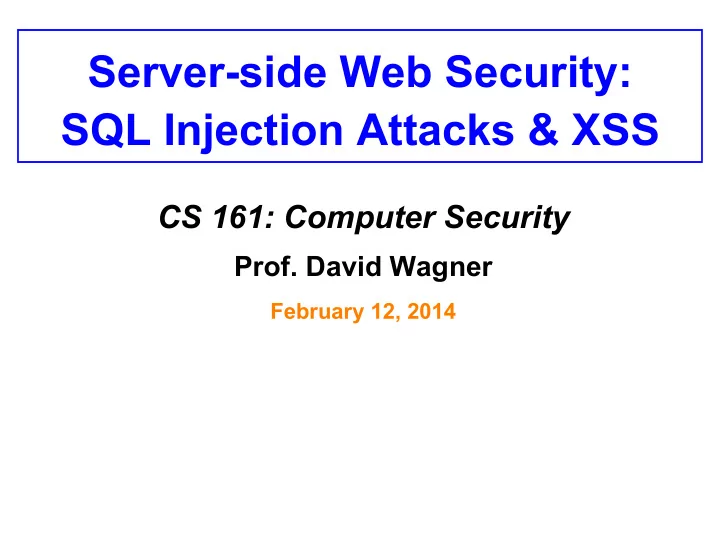 Server-side Web Security:
SQL Injection Attacks & XSS

CS 161: Computer Security

Prof. David Wagner

February 12, 2014